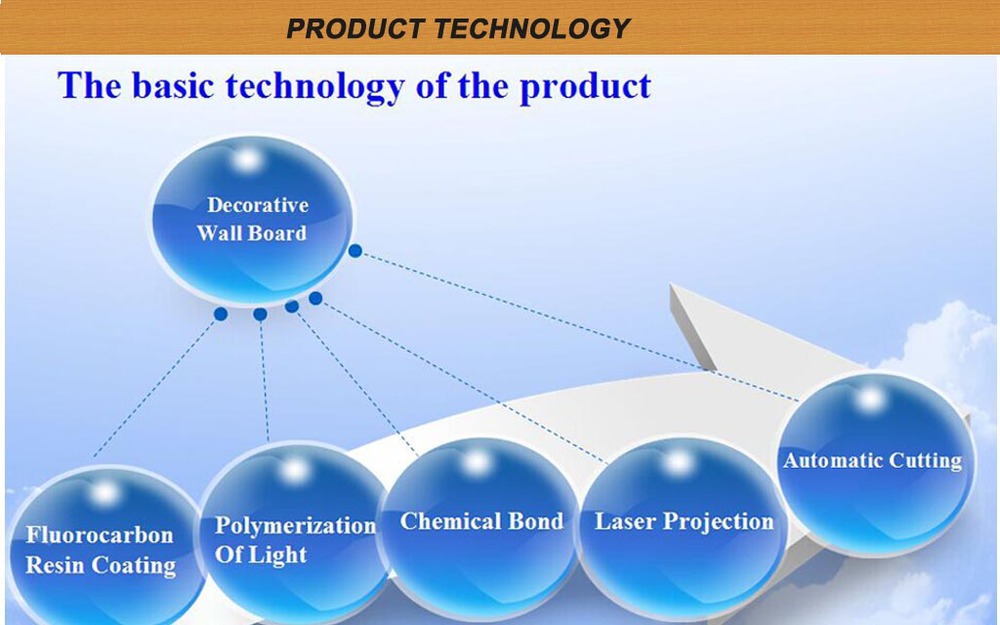 PRODUCT TECHNOLOGY

The basic technology of the product

Decorative Wall Board

Fluorocarbon Resin Coating

Polymerization Of Light

Chemical Bond

Laser Projection

Automatic Cutting